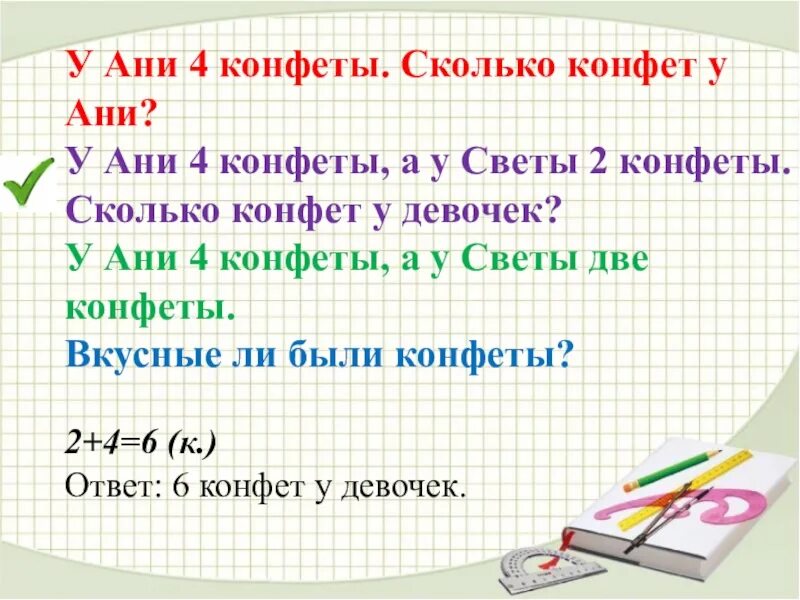 У Ани 4 конфеты. Сколько конфет у Ани?

У Ани 4 конфеты, а у Светы 2 конфеты. Сколько конфет у девочек?

У Ани 4 конфеты, а у Светы две конфеты.

Вкусные ли были конфеты?

$2+4=6$ (к.)
Ответ: 6 конфет у девочек.